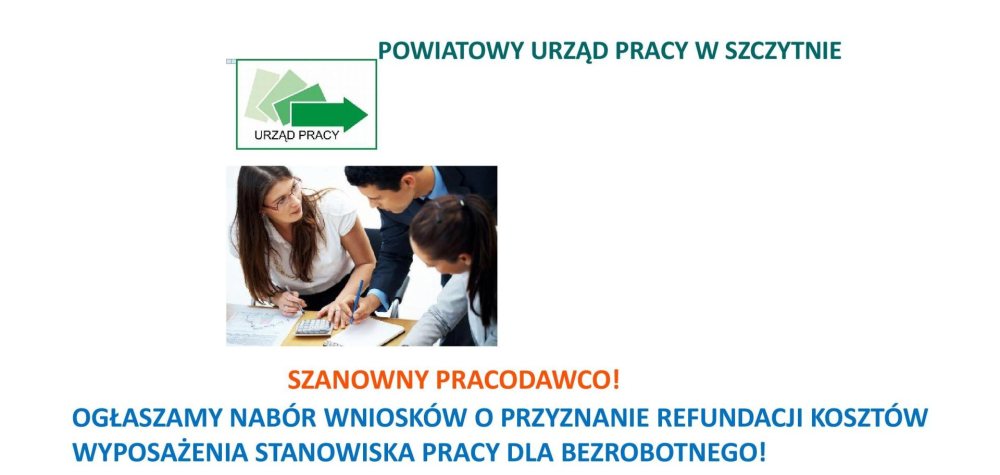 POWIATOWY URZĄD PRACY W SZCZYTNIE

URZĄD PRACY

SZANOWNY PRACODAWCO!

OGŁASZAMY NABÓR WNIOSKÓW O PRZYZNANIE REFUNDACJI KOSZTÓW WYPOSAŻENIA STANOWISKA PRACY DLA BEZROBOTNEGO!